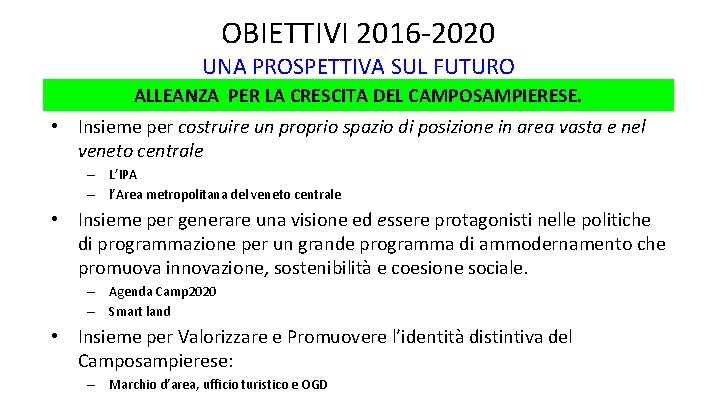 OBIETTIVI 2016-2020
UNA PROSPETTIVA SUL FUTURO

ALLEANZA PER LA CRESCITA DEL CAMPOSAMPIERESE.

• Insieme per costruire un proprio spazio di posizione in area vasta e nel veneto centrale
– L'IPA
– l'Area metropolitana del veneto centrale

• Insieme per generare una visione ed essere protagonisti nelle politiche di programmazione per un grande programma di ammodernamento che promuova innovazione, sostenibilità e coesione sociale.
– Agenda Camp2020
– Smart land

• Insieme per Valorizzare e Promuovere l'identità distintiva del Camposampierese:
– Marchio d'area, ufficio turistico e OGD